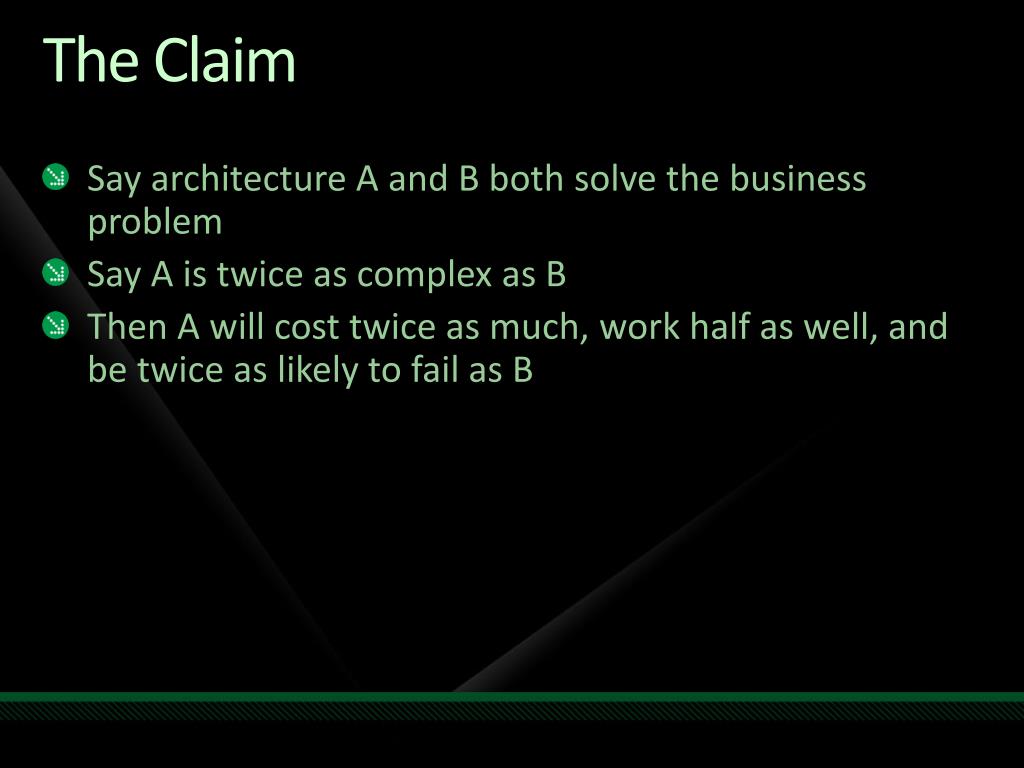 The Claim

Say architecture A and B both solve the business problem

Say A is twice as complex as B

Then A will cost twice as much, work half as well, and be twice as likely to fail as B